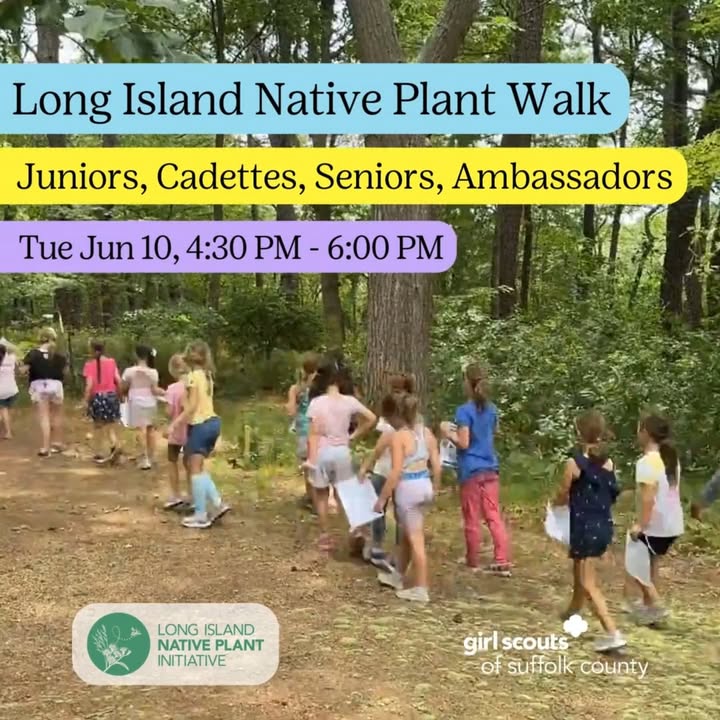 Long Island Native Plant Walk

Juniors, Cadettes, Seniors, Ambassadors

Tue Jun 10, 4:30 PM - 6:00 PM

LONG ISLAND NATIVE PLANT INITIATIVE

girl scouts of suffolk county